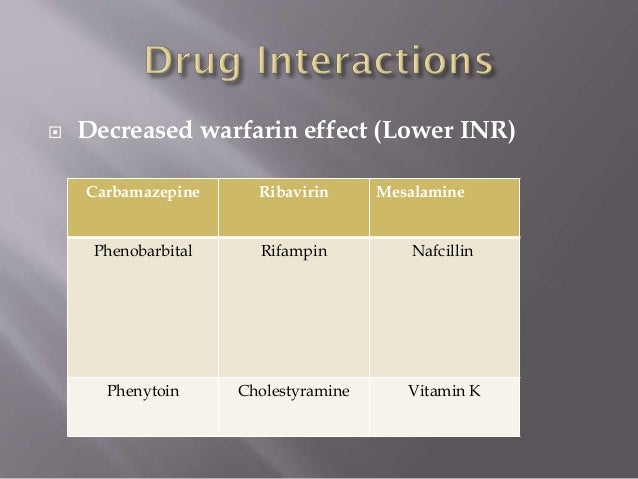 Drug Interactions

Decreased warfarin effect (Lower INR)

| Carbamazepine | Ribavirin | Mesalamine |
|---|---|---|
| Phenobarbital | Rifampin | Nafcillin |
| Phenytoin | Cholestyramine | Vitamin K |